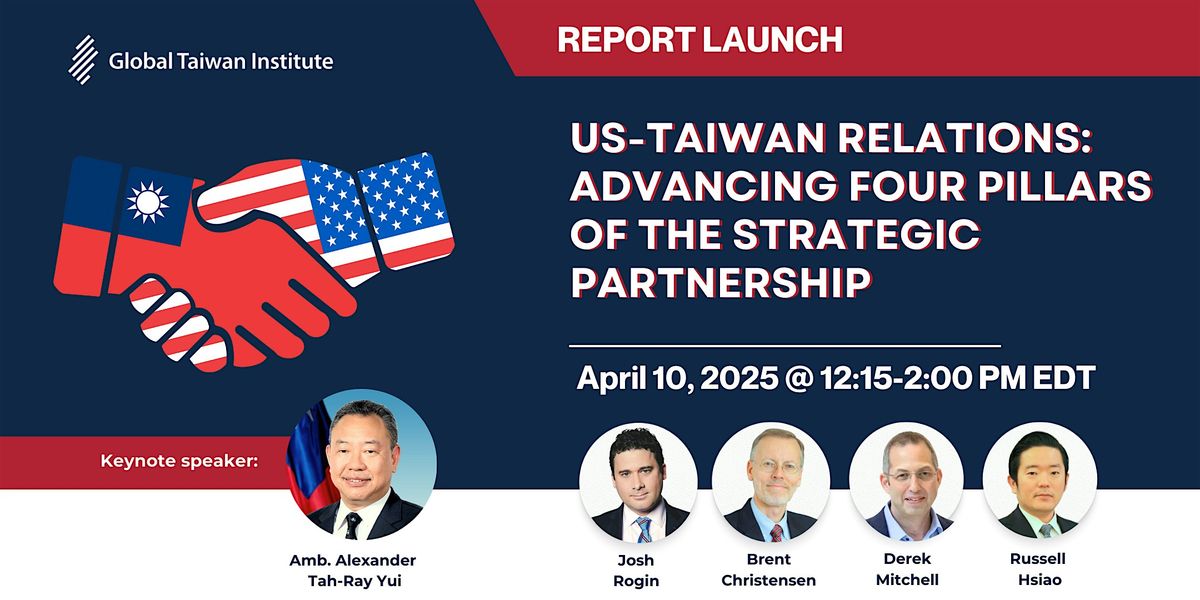 Global Taiwan Institute

REPORT LAUNCH

US-TAIWAN RELATIONS: ADVANCING FOUR PILLARS OF THE STRATEGIC PARTNERSHIP

April 10, 2025 @ 12:15-2:00 PM EDT

Keynote speaker:

Amb. Alexander Tah-Ray Yui

Josh Rogin

Brent Christensen

Derek Mitchell

Russell Hsiao